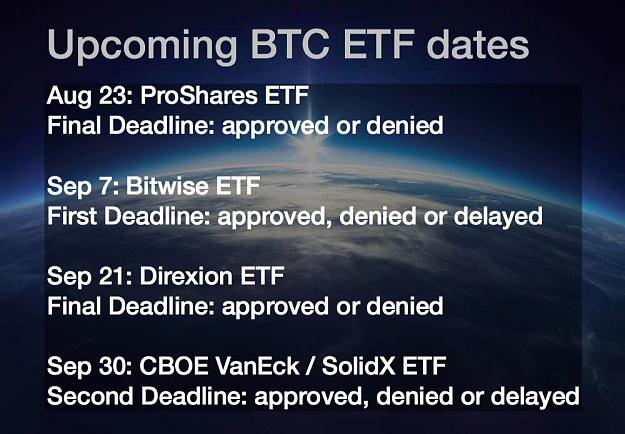 Upcoming BTC ETF dates

Aug 23: ProShares ETF
Final Deadline: approved or denied

Sep 7: Bitwise ETF
First Deadline: approved, denied or delayed

Sep 21: Direxion ETF
Final Deadline: approved or denied

Sep 30: CBOE VanEck / SolidX ETF
Second Deadline: approved, denied or delayed